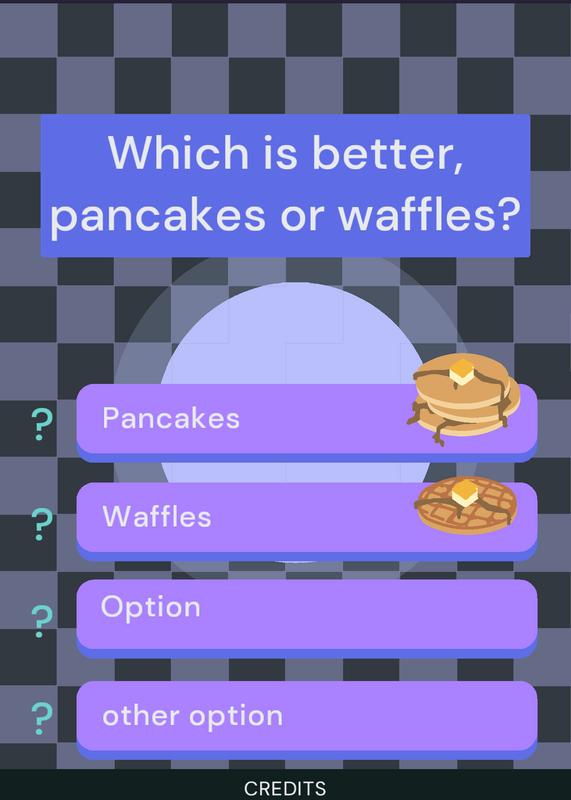 Which is better, pancakes or waffles?

? Pancakes

? Waffles

? Option

? other option

CREDITS